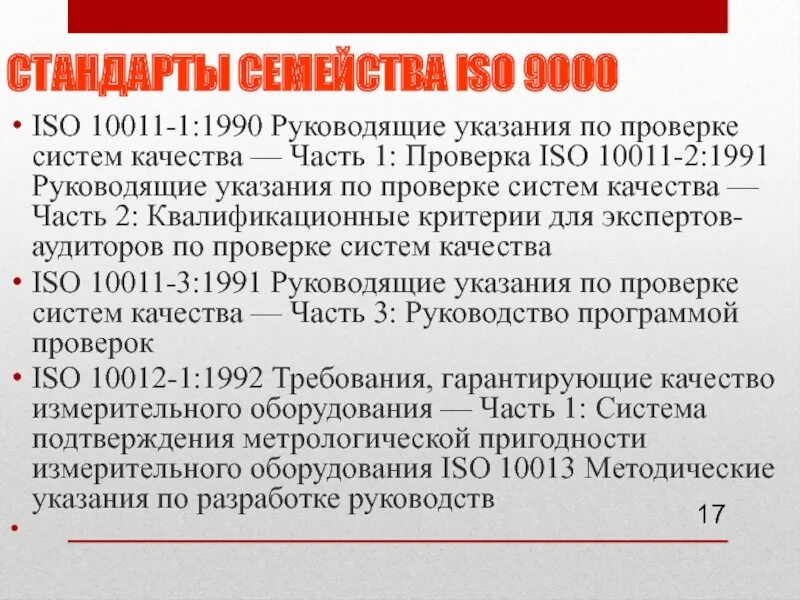 СТАНДАРТЫ СЕМЕЙСТВА ISO 9000

• ISO 10011-1:1990 Руководящие указания по проверке систем качества — Часть 1: Проверка ISO 10011-2:1991 Руководящие указания по проверке систем качества — Часть 2: Квалификационные критерии для экспертов-аудиторов по проверке систем качества

• ISO 10011-3:1991 Руководящие указания по проверке систем качества — Часть 3: Руководство программой проверок

• ISO 10012-1:1992 Требования, гарантирующие качество измерительного оборудования — Часть 1: Система подтверждения метрологической пригодности измерительного оборудования ISO 10013 Методические указания по разработке руководств

•

17